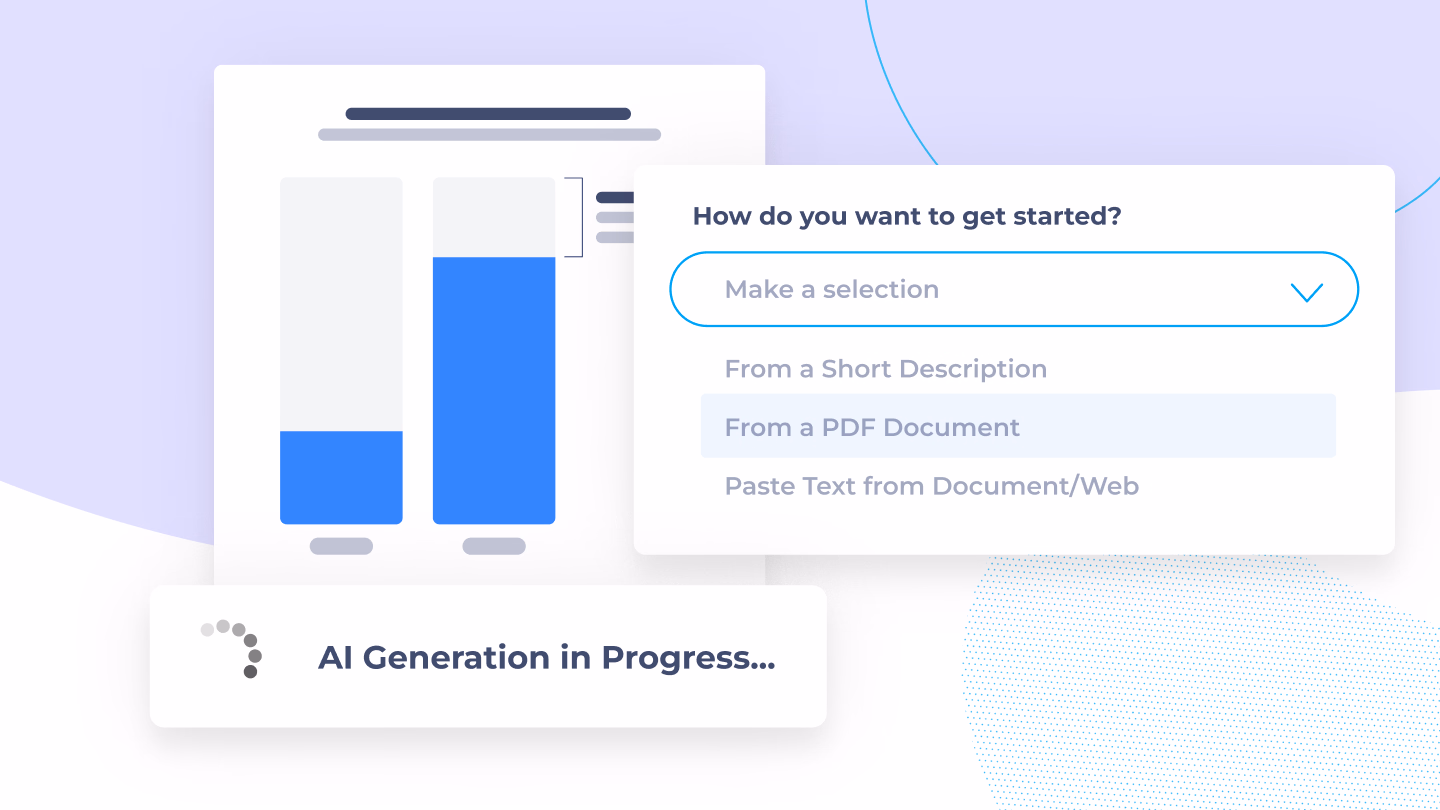 How do you want to get started?

Make a selection

From a Short Description

From a PDF Document

Paste Text from Document/Web

AI Generation in Progress...